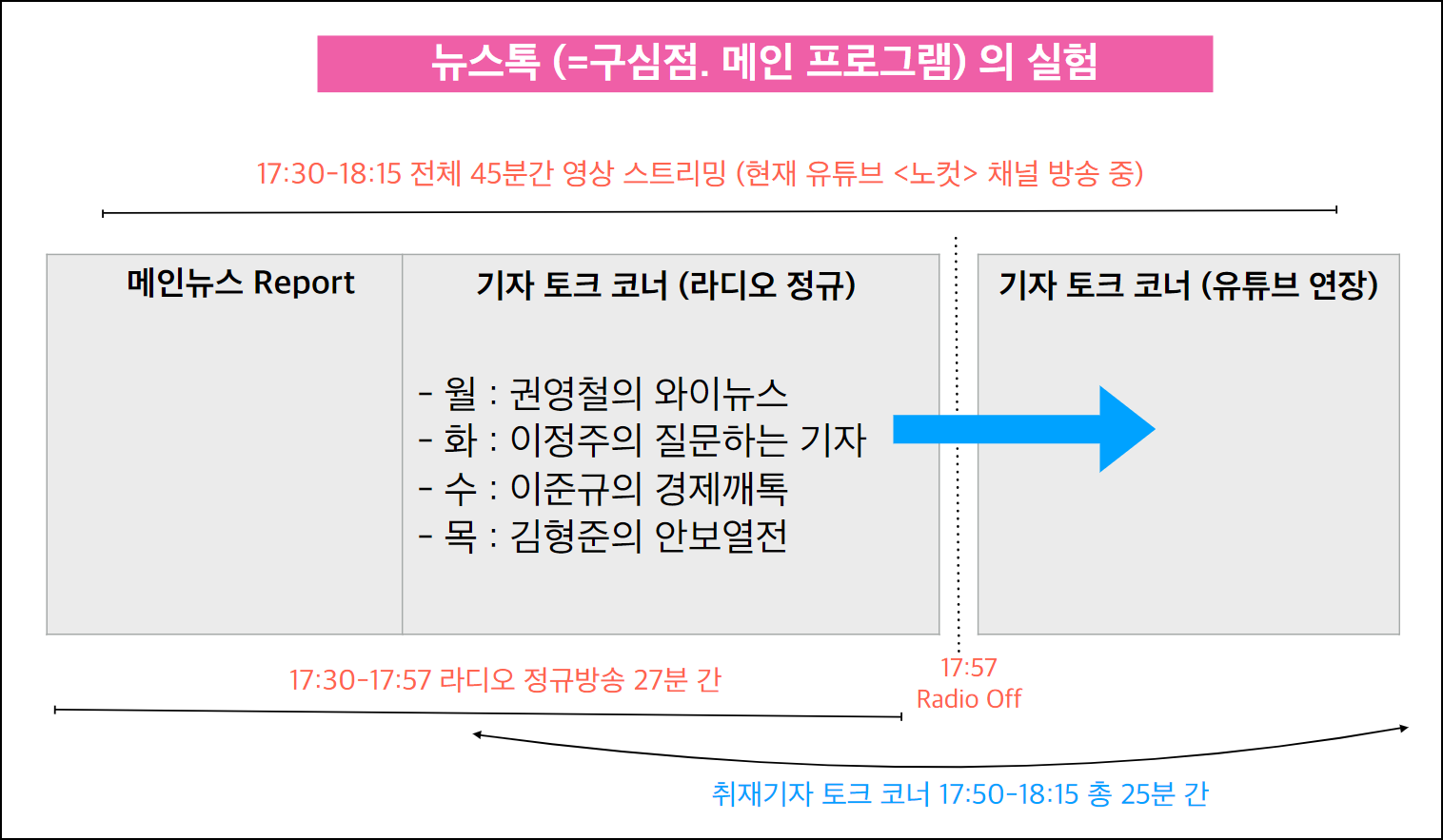 뉴스톡 (=구심점. 메인 프로그램) 의 실험

17:30-18:15 전체 45분간 영상 스트리밍 (현재 유튜브 <노컷> 채널 방송 중)

메인뉴스 Report

기자 토크 코너 (라디오 정규)

- 월 : 권영철의 와이뉴스
- 화 : 이정주의 질문하는 기자
- 수 : 이준규의 경제깨톡
- 목 : 김형준의 안보열전

기자 토크 코너 (유튜브 연장)

17:30-17:57 라디오 정규방송 27분 간

17:57
Radio Off

취재기자 토크 코너 17:50-18:15 총 25분 간